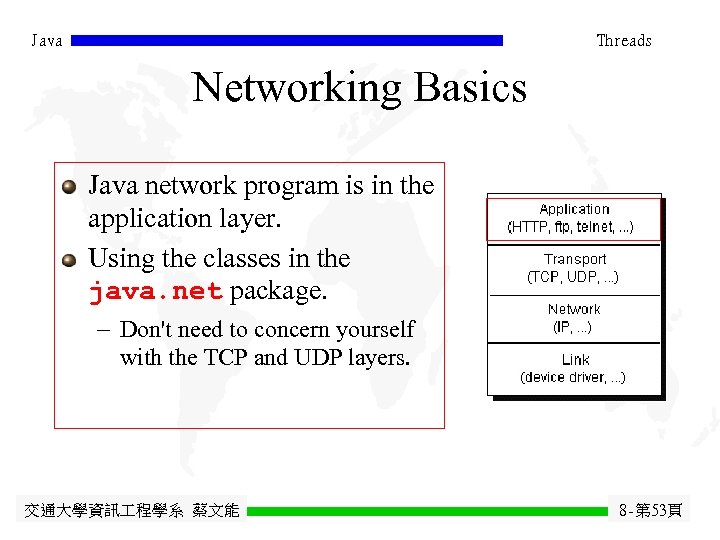 Java

Threads

Networking Basics

Java network program is in the application layer.

Using the classes in the java.net package.

– Don't need to concern yourself with the TCP and UDP layers.

Application
(HTTP, ftp, telnet, ...)

Transport
(TCP, UDP, ...)

Network
(IP, ...)

Link
(device driver, ...)

交通大學資訊工程學系 蔡文能

8-第53頁